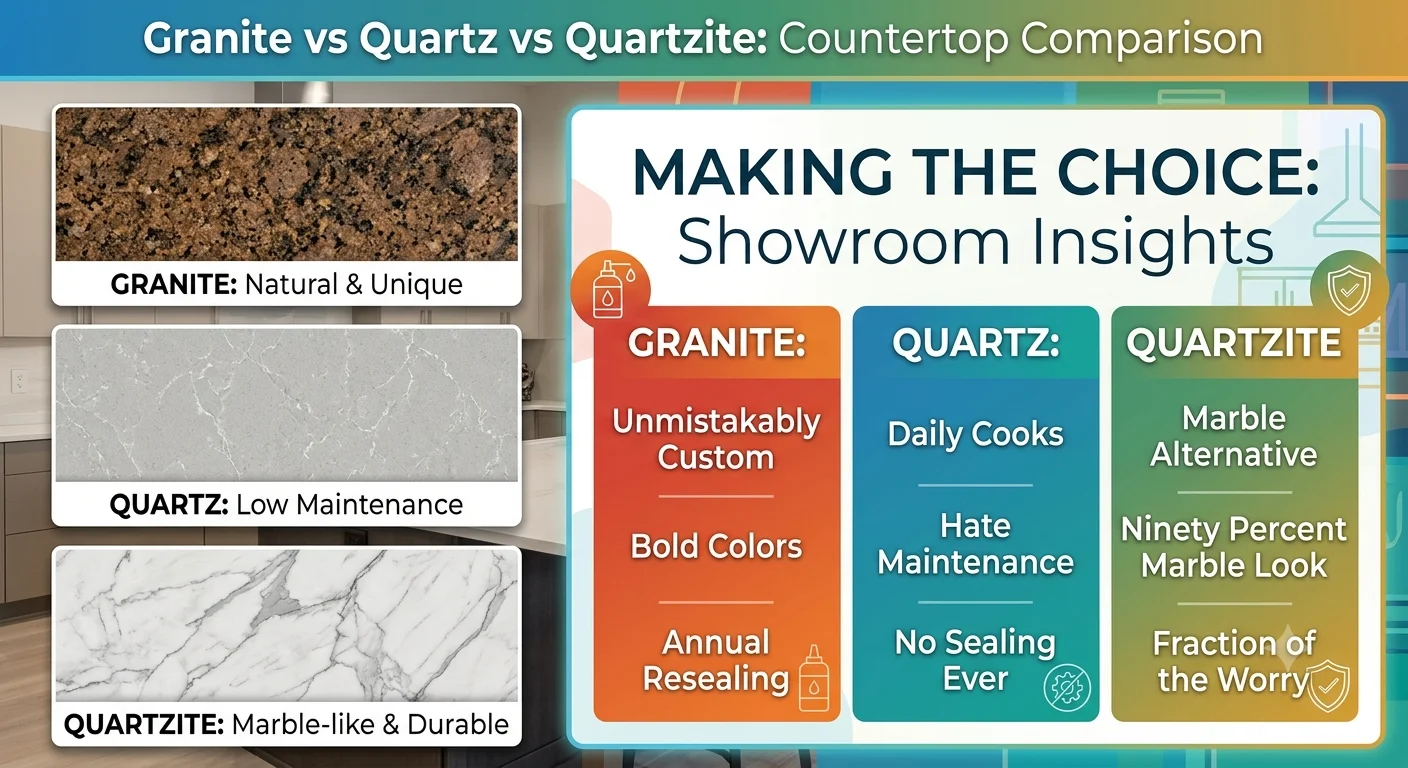 Granite vs Quartz vs Quartzite: Countertop Comparison

GRANITE: Natural & Unique

QUARTZ: Low Maintenance

QUARTZITE: Marble-like & Durable

MAKING THE CHOICE: Showroom Insights

GRANITE:

Unmistakably Custom

Bold Colors

Annual Resealing

QUARTZ:

Daily Cooks

Hate Maintenance

No Sealing Ever

QUARTZITE

Marble Alternative

Ninety Percent Marble Look

Fraction of the Worry